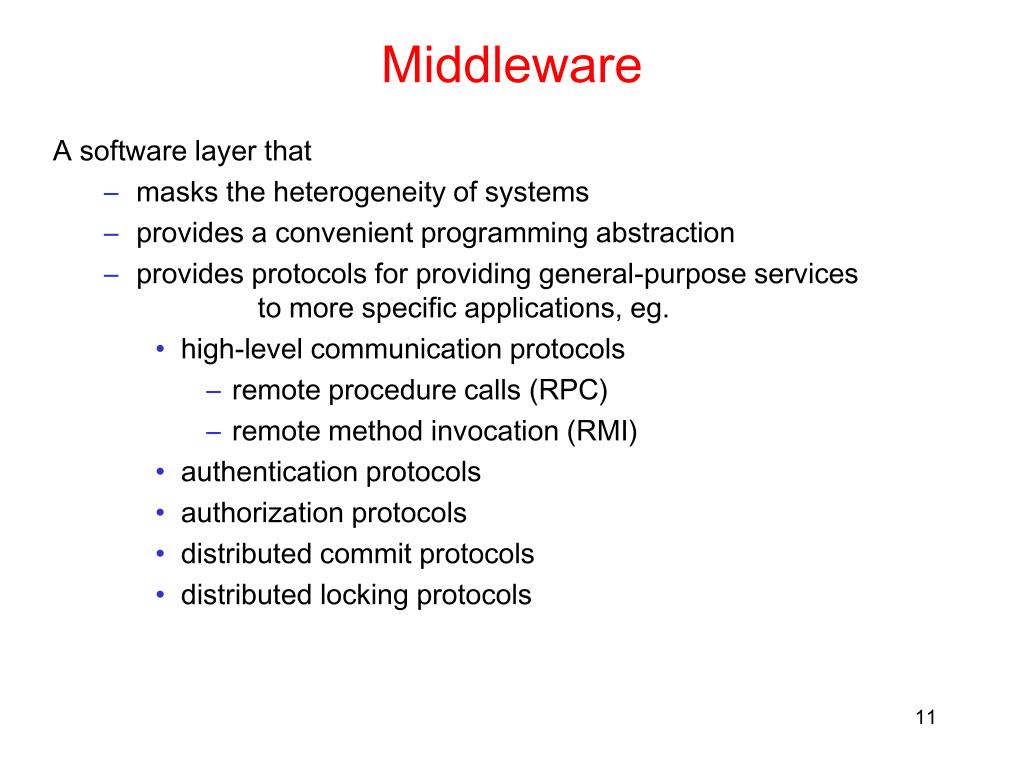 Middleware

A software layer that

– masks the heterogeneity of systems
– provides a convenient programming abstraction
– provides protocols for providing general-purpose services to more specific applications, eg.
  • high-level communication protocols
    – remote procedure calls (RPC)
    – remote method invocation (RMI)
  • authentication protocols
  • authorization protocols
  • distributed commit protocols
  • distributed locking protocols

11